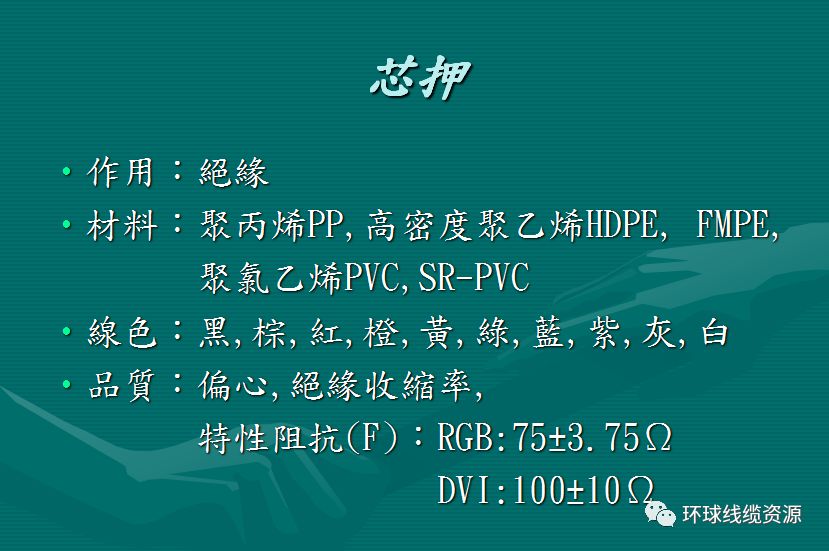 芯押

• 作用：絕緣

• 材料：聚丙烯PP,高密度聚乙烯HDPE, FMPE, 聚氯乙烯PVC,SR-PVC

• 線色：黑,棕,紅,橙,黃,綠,藍,紫,灰,白

• 品質：偏心,絕緣收縮率, 特性阻抗(F)：RGB:75±3.75Ω DVI:100±10Ω

环球线缆资源